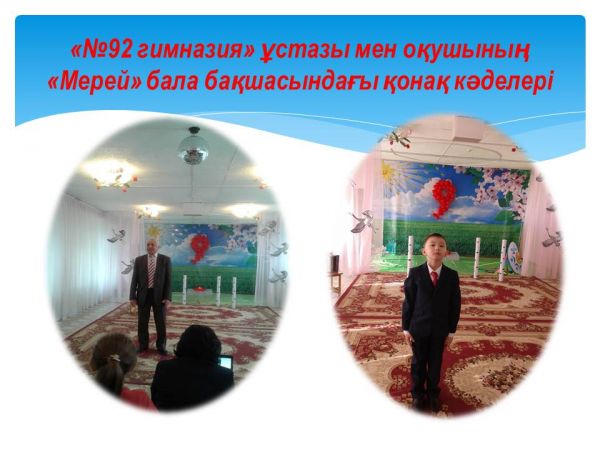 «№92 гимназия» ұстазы мен оқушының «Мерей» бала бақшасындағы қонақ кәделері